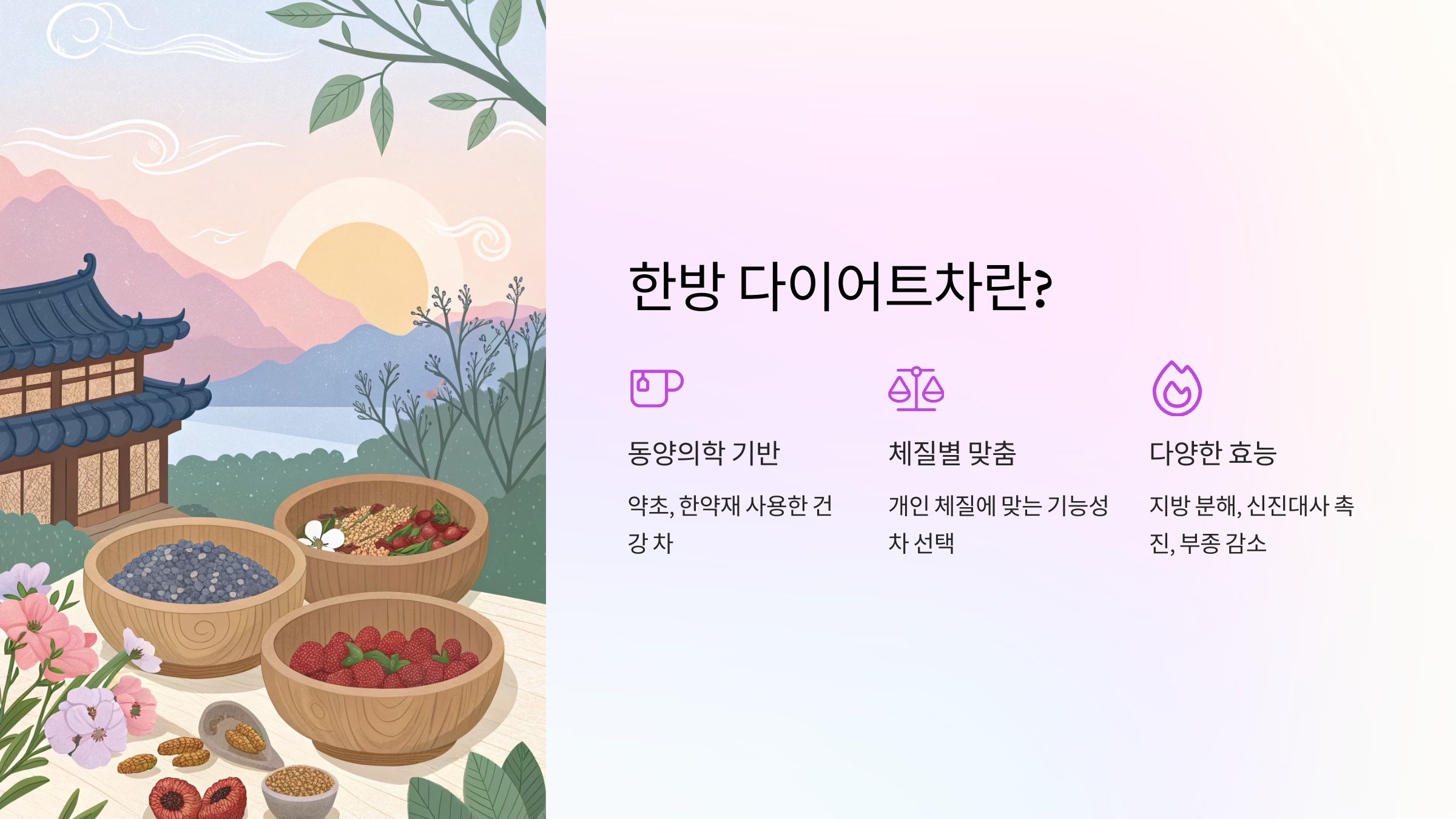 한방 다이어트차란?

동양의학 기반

약초, 한약재 사용한 건강 차

체질별 맞춤

개인 체질에 맞는 기능성 차 선택

다양한 효능

지방 분해, 신진대사 촉진, 부종 감소